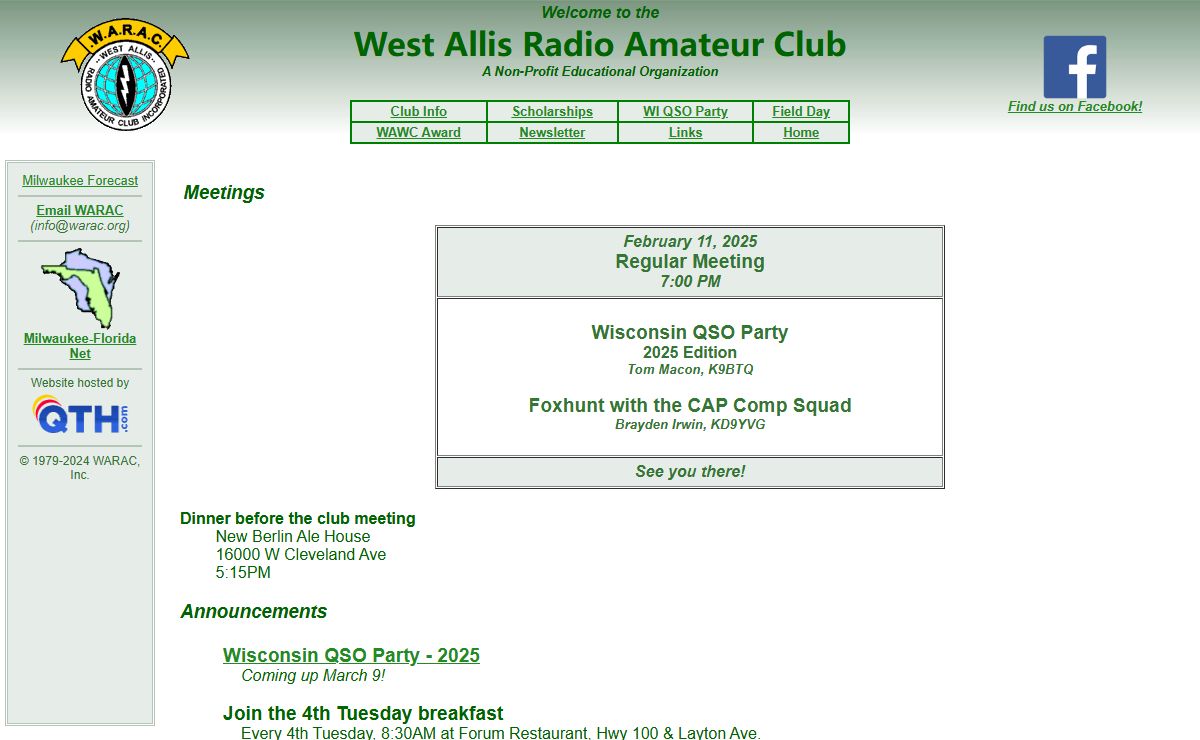 W.A.R.A.C.
WEST ALLIS
RADIO AMATEUR CLUB INCORPORATED

Welcome to the
West Allis Radio Amateur Club
A Non-Profit Educational Organization

| Club Info | Scholarships | WI QSO Party | Field Day |
|---|---|---|---|
| WAWC Award | Newsletter | Links | Home |

Find us on Facebook!

Milwaukee Forecast

Email WARAC
(info@warac.org)

Milwaukee-Florida Net

Website hosted by
QTH.com

© 1979-2024 WARAC, Inc.

Meetings

February 11, 2025
Regular Meeting
7:00 PM

Wisconsin QSO Party
2025 Edition
Tom Macon, K9BTQ

Foxhunt with the CAP Comp Squad
Brayden Irwin, KD9YVG

See you there!

Dinner before the club meeting
New Berlin Ale House
16000 W Cleveland Ave
5:15PM

Announcements

Wisconsin QSO Party - 2025
Coming up March 9!

Join the 4th Tuesday breakfast
Every 4th Tuesday, 8:30AM at Forum Restaurant, Hwy 100 & Layton Ave.